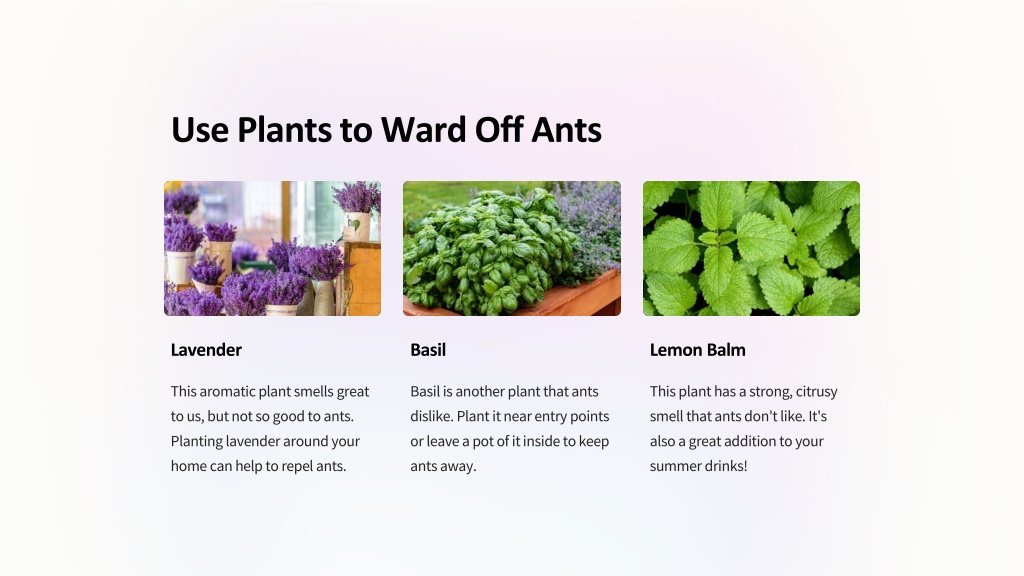 Use Plants to Ward Off Ants

Lavender

This aromatic plant smells great to us, but not so good to ants. Planting lavender around your home can help to repel ants.

Basil

Basil is another plant that ants dislike. Plant it near entry points or leave a pot of it inside to keep ants away.

Lemon Balm

This plant has a strong, citrusy smell that ants don't like. It's also a great addition to your summer drinks!